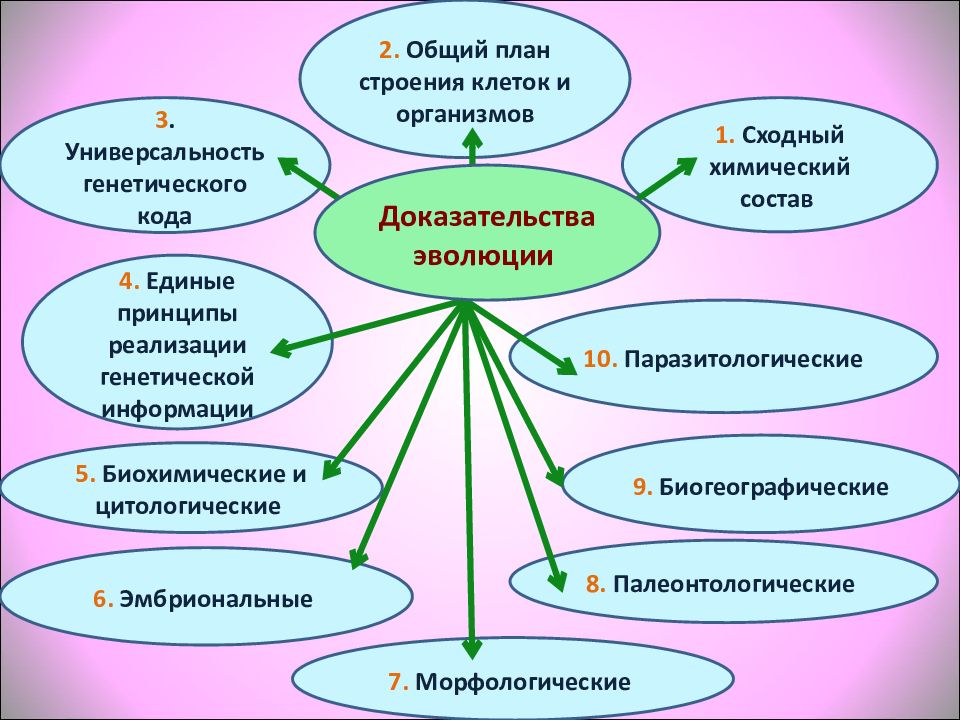 Доказательства эволюции

1. Сходный химический состав

2. Общий план строения клеток и организмов

3. Универсальность генетического кода

4. Единые принципы реализации генетической информации

5. Биохимические и цитологические

6. Эмбриональные

7. Морфологические

8. Палеонтологические

9. Биогеографические

10. Паразитологические